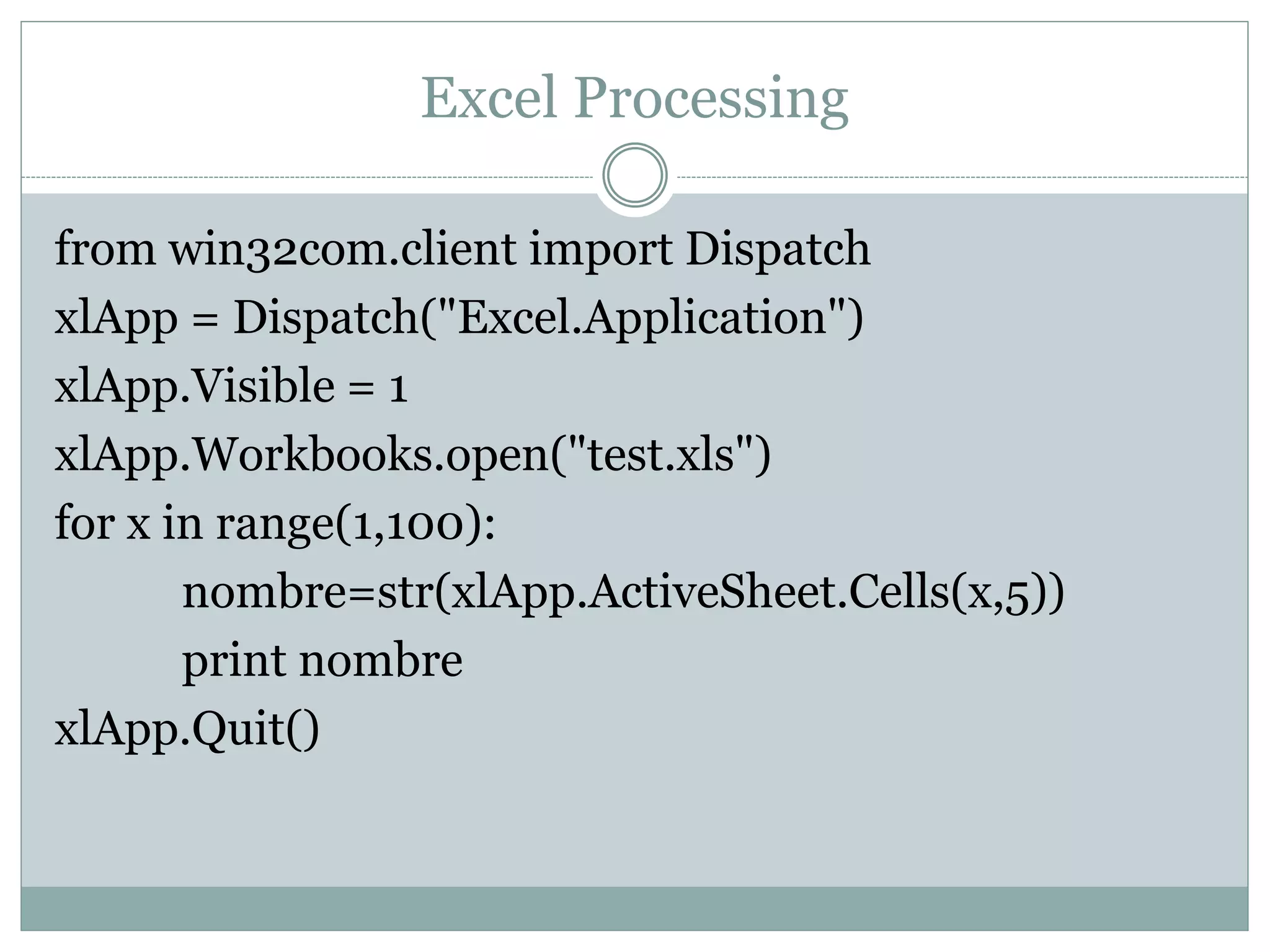 Excel Processing

from win32com.client import Dispatch
xlApp = Dispatch("Excel.Application")
xlApp.Visible = 1
xlApp.Workbooks.open("test.xls")
for x in range(1,100):
    nombre=str(xlApp.ActiveSheet.Cells(x,5))
    print nombre
xlApp.Quit()